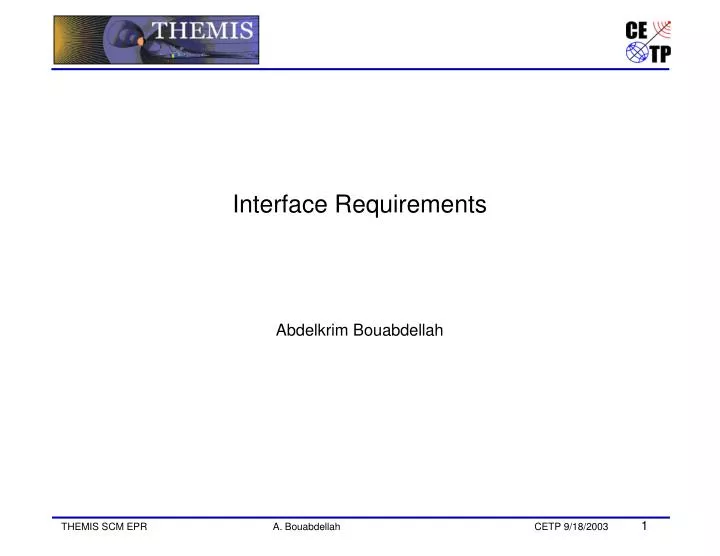 THEMIS

CE TP

Interface Requirements

Abdelkrim Bouabdellah

THEMIS SCM EPR A. Bouabdellah CETP 9/18/2003 1